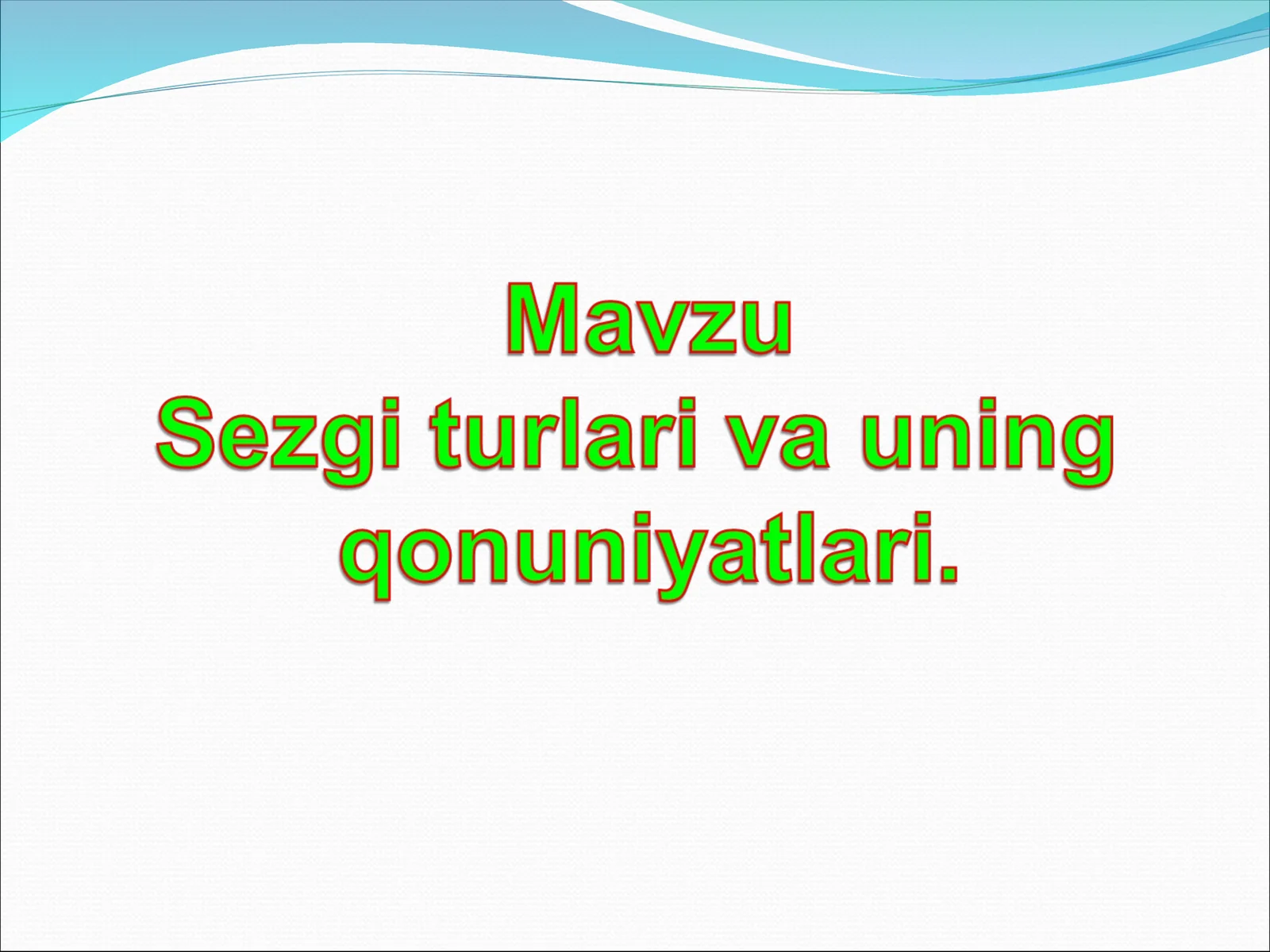 Mavzu
Sezgi turlari va uning qonuniyatlari.